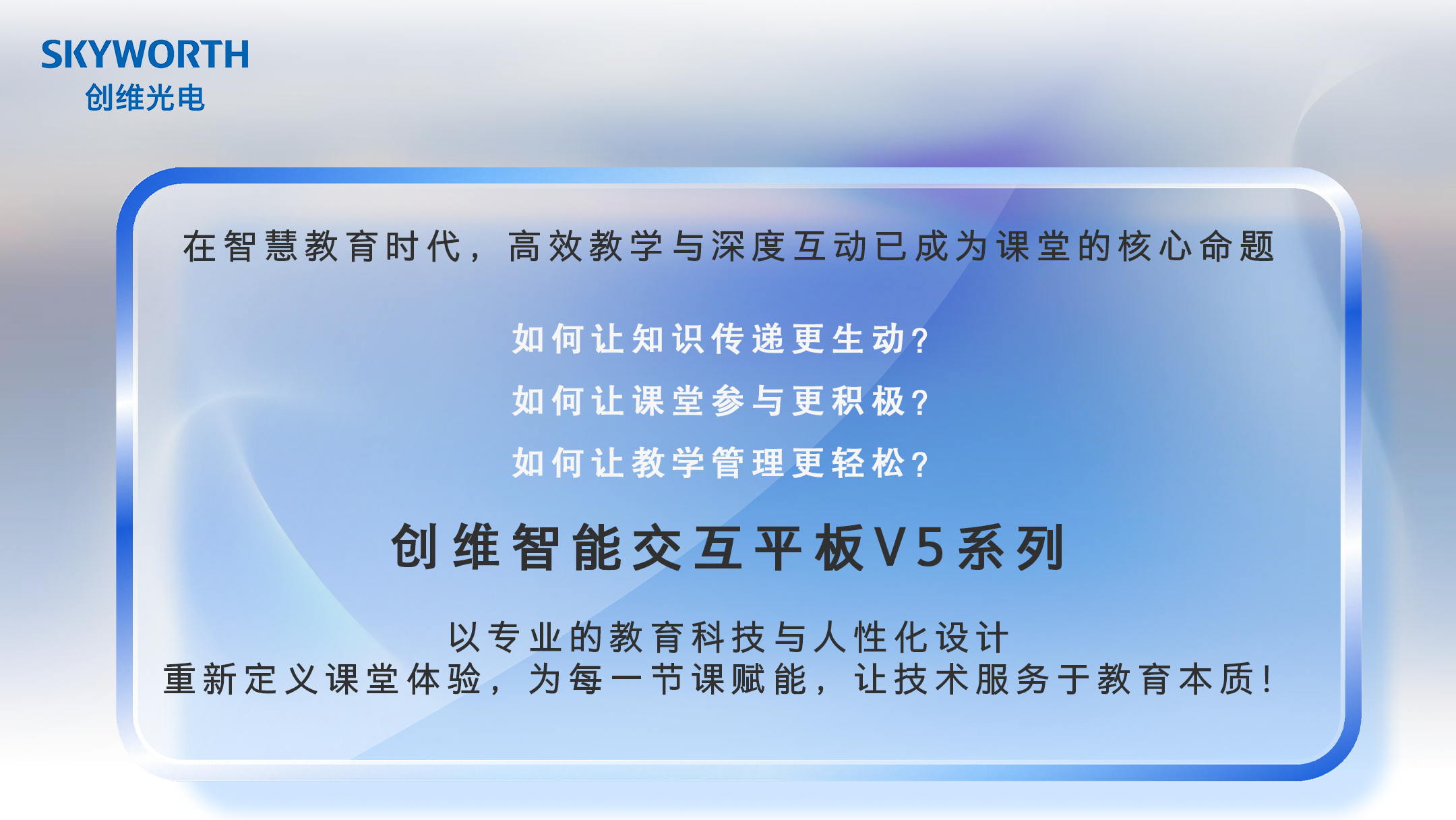 SKYWORTH
创维光电

在智慧教育时代，高效教学与深度互动已成为课堂的核心命题

如何让知识传递更生动？
如何让课堂参与更积极？
如何让教学管理更轻松？

创维智能交互平板V5系列

以专业的教育科技与人性化设计
重新定义课堂体验，为每一节课赋能，让技术服务于教育本质！